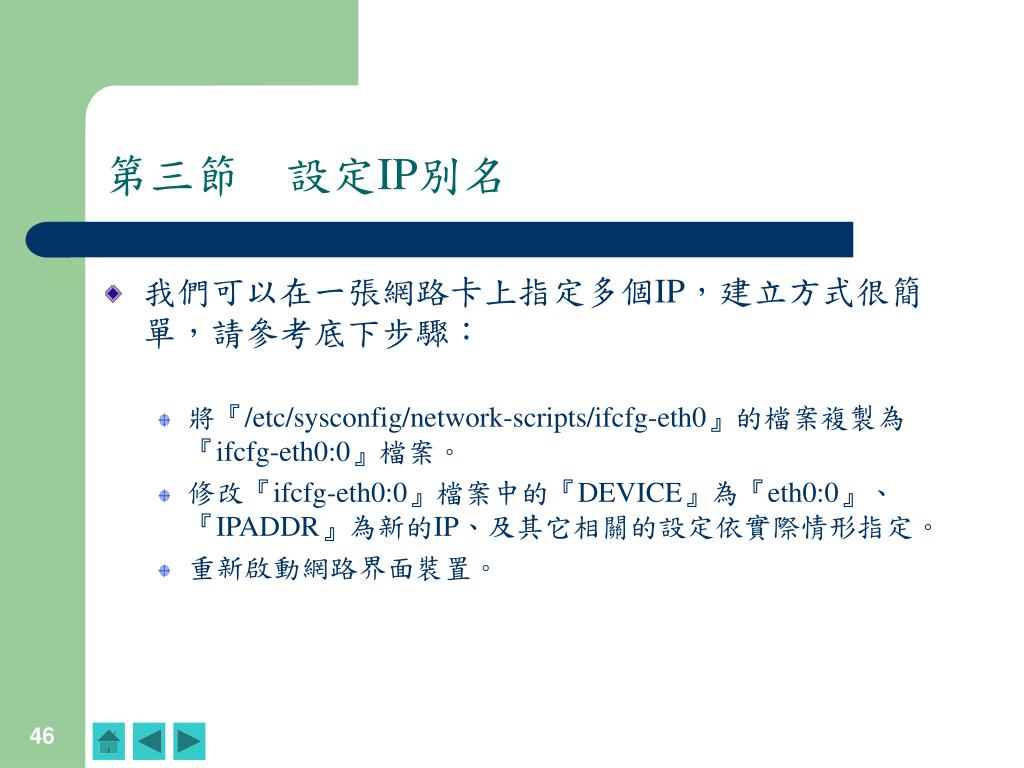 第三節　設定IP別名

我們可以在一張網路卡上指定多個IP，建立方式很簡單，請參考底下步驟：

將『/etc/sysconfig/network-scripts/ifcfg-eth0』的檔案複製為『ifcfg-eth0:0』檔案。

修改『ifcfg-eth0:0』檔案中的『DEVICE』為『eth0:0』、『IPADDR』為新的IP、及其它相關的設定依實際情形指定。

重新啟動網路界面裝置。

46